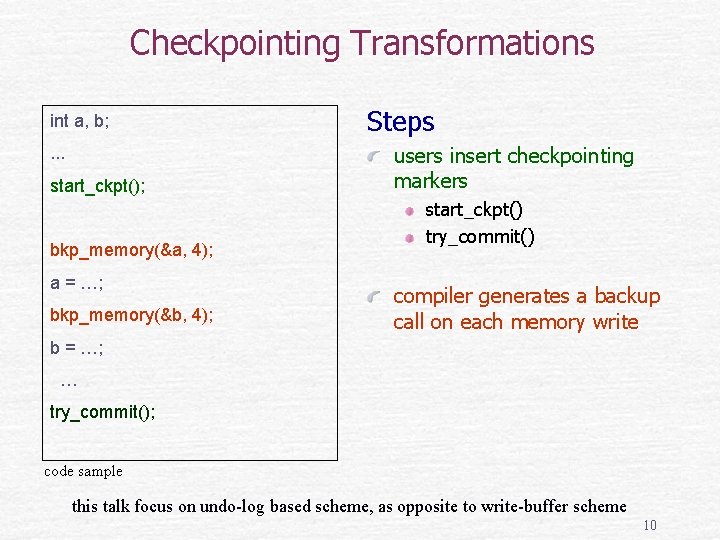 Checkpointing Transformations

int a, b;

...

start_ckpt();

bkp_memory(&a, 4);

a = …;

bkp_memory(&b, 4);

b = …;

…

try_commit();

code sample

Steps

users insert checkpointing markers

start_ckpt()

try_commit()

compiler generates a backup call on each memory write

this talk focus on undo-log based scheme, as opposite to write-buffer scheme

10